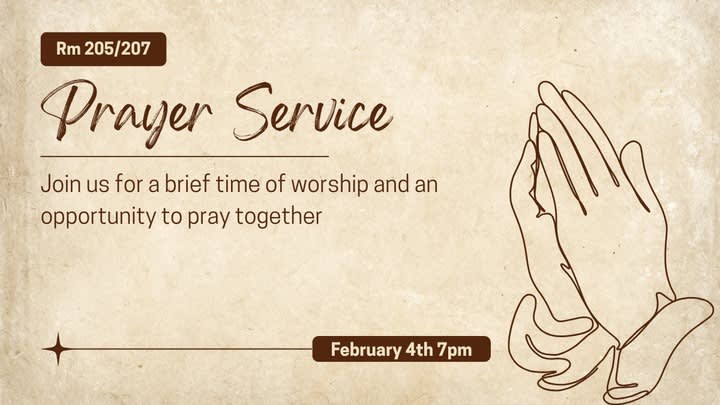 Rm 205/207

Prayer Service

Join us for a brief time of worship and an opportunity to pray together

February 4th 7pm